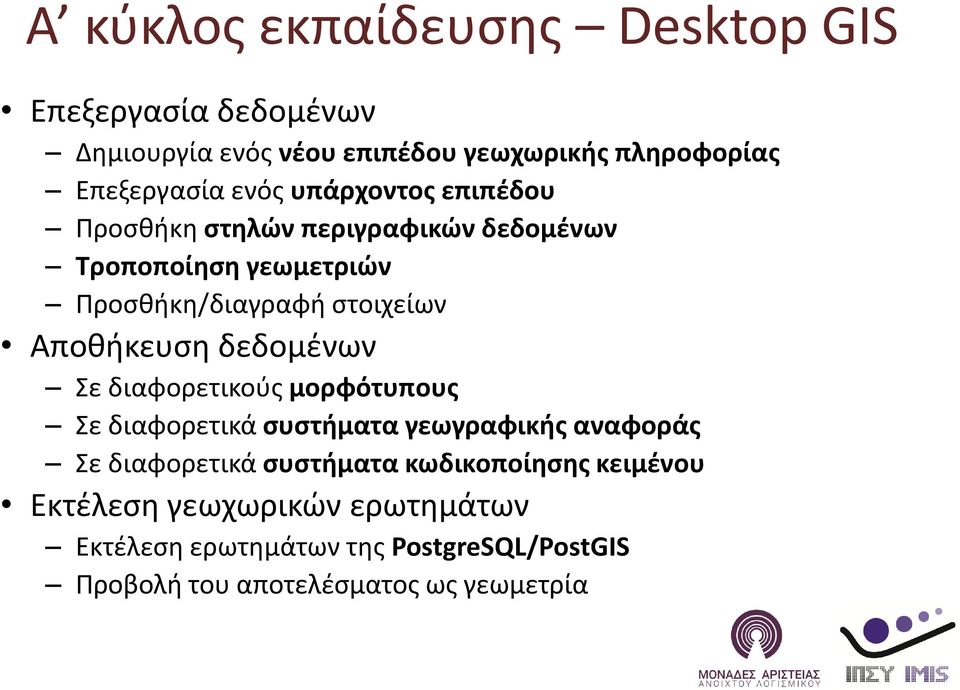 Α’ κύκλος εκπαίδευσης – Desktop GIS

• Επεξεργασία δεδομένων
– Δημιουργία ενός νέου επιπέδου γεωχωρικής πληροφορίας
– Επεξεργασία ενός υπάρχοντος επιπέδου
– Προσθήκη στηλών περιγραφικών δεδομένων
– Τροποποίηση γεωμετριών
– Προσθήκη/διαγραφή στοιχείων
• Αποθήκευση δεδομένων
– Σε διαφορετικούς μορφότυπους
– Σε διαφορετικά συστήματα γεωγραφικής αναφοράς
– Σε διαφορετικά συστήματα κωδικοποίησης κειμένου
• Εκτέλεση γεωχωρικών ερωτημάτων
– Εκτέλεση ερωτημάτων της PostgreSQL/PostGIS
– Προβολή του αποτελέσματος ως γεωμετρία

ΜΟΝΑΔΕΣ ΑΡΙΣΤΕΙΑΣ ΑΝΟΙΧΤΟΥ ΛΟΓΙΣΜΙΚΟΥ
ΙΠΣΥ IMIS